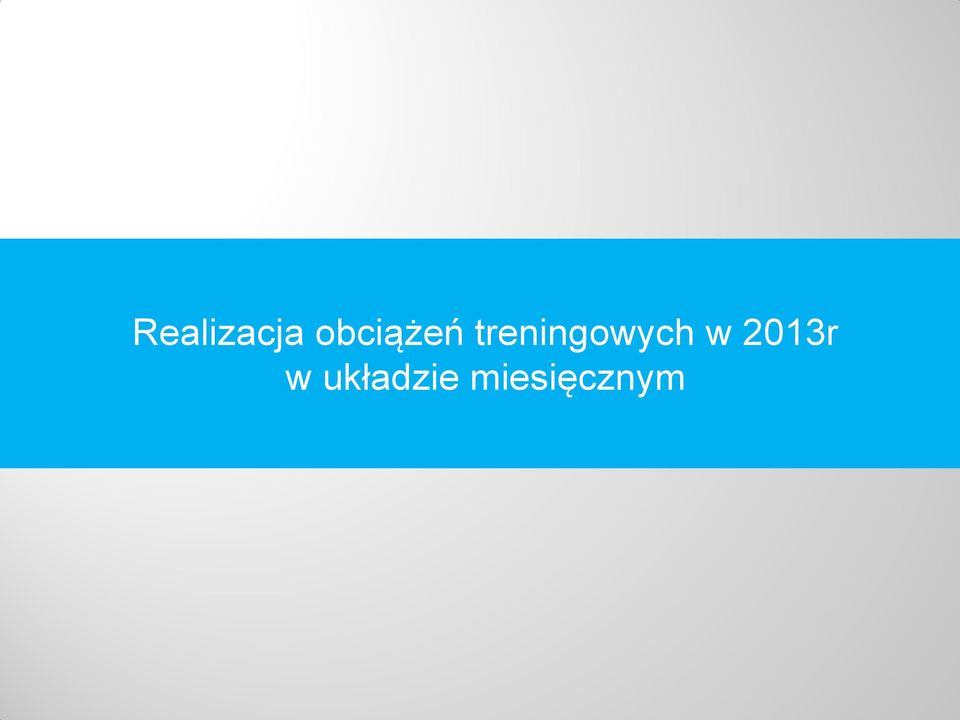 Realizacja obciążeń treningowych w 2013r
w układzie miesięcznym